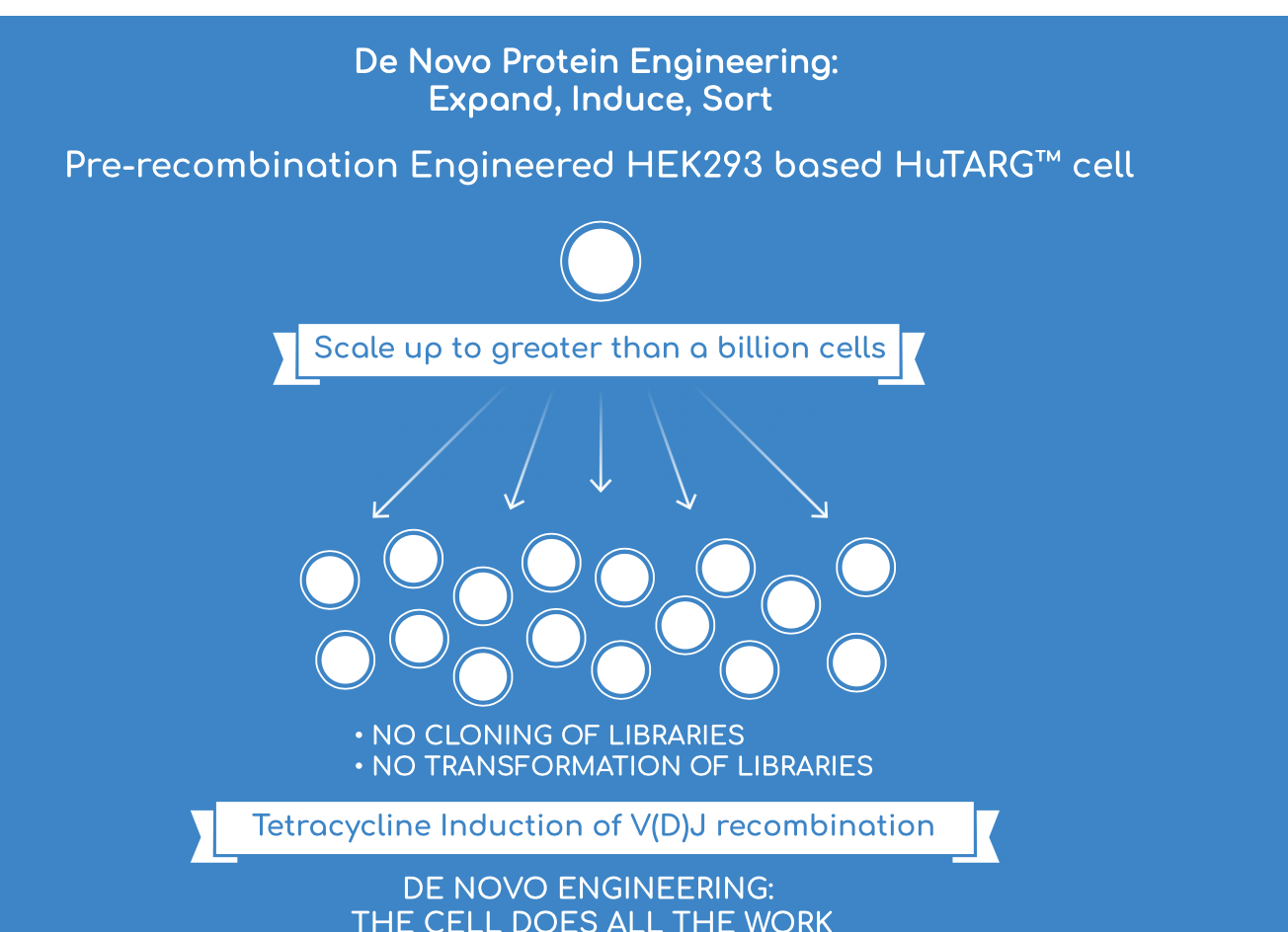 De Novo Protein Engineering:
Expand, Induce, Sort

Pre-recombination Engineered HEK293 based HuTARG™ cell

Scale up to greater than a billion cells

• NO CLONING OF LIBRARIES
• NO TRANSFORMATION OF LIBRARIES

Tetracycline Induction of V(D)J recombination

DE NOVO ENGINEERING:
THE CELL DOES ALL THE WORK